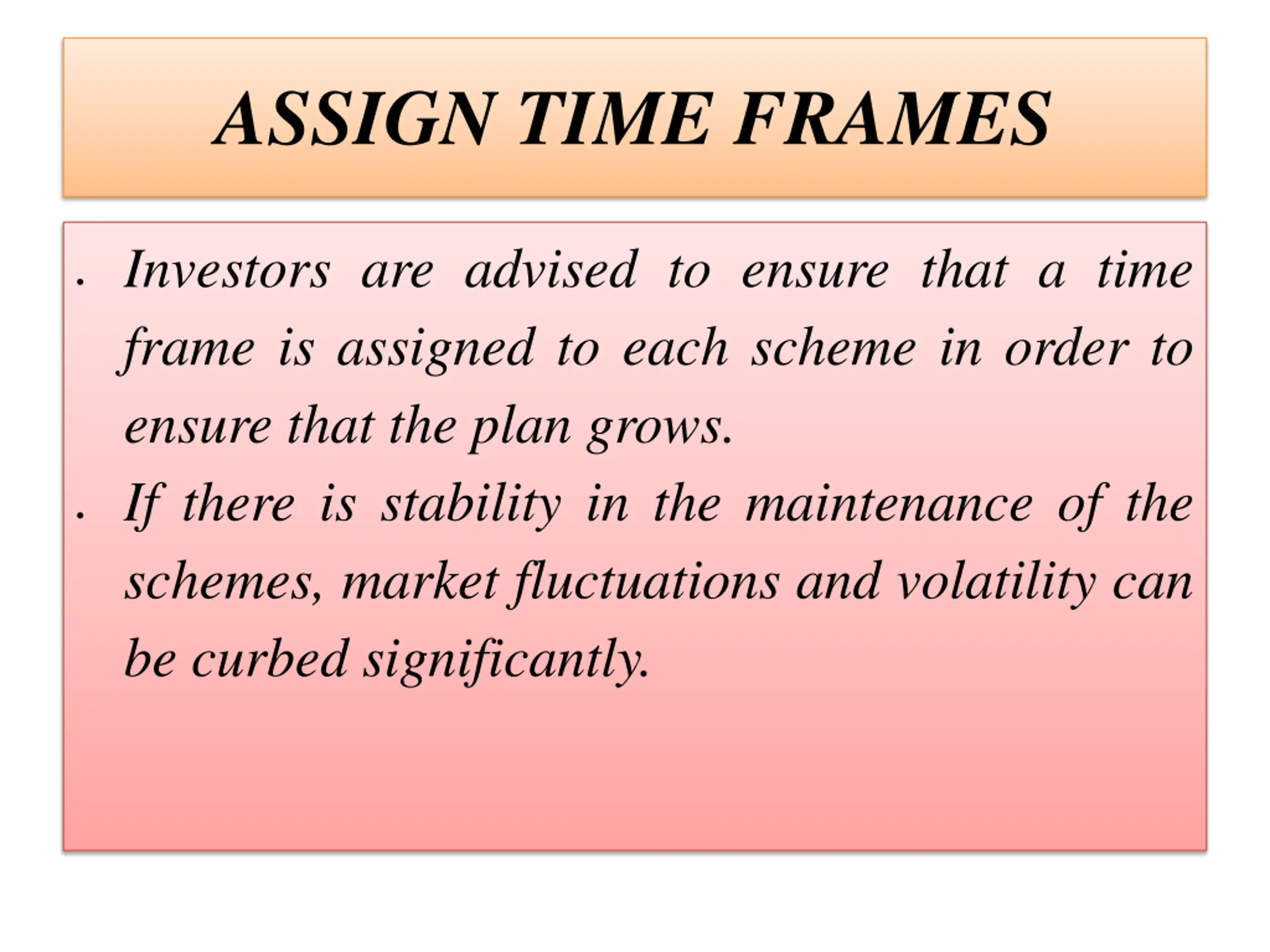 ASSIGN TIME FRAMES

. Investors are advised to ensure that a time frame is assigned to each scheme in order to ensure that the plan grows.

. If there is stability in the maintenance of the schemes, market fluctuations and volatility can be curbed significantly.